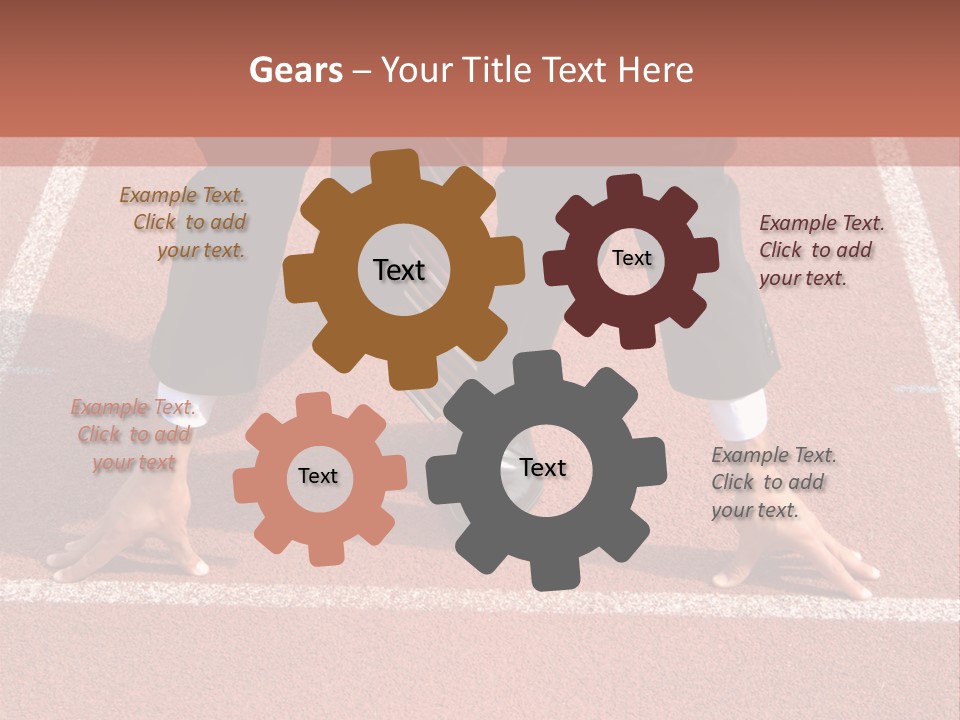 Gears – Your Title Text Here

Example Text. Click to add your text.

Text

Text

Example Text. Click to add your text.

Example Text. Click to add your text

Text

Text

Example Text. Click to add your text.